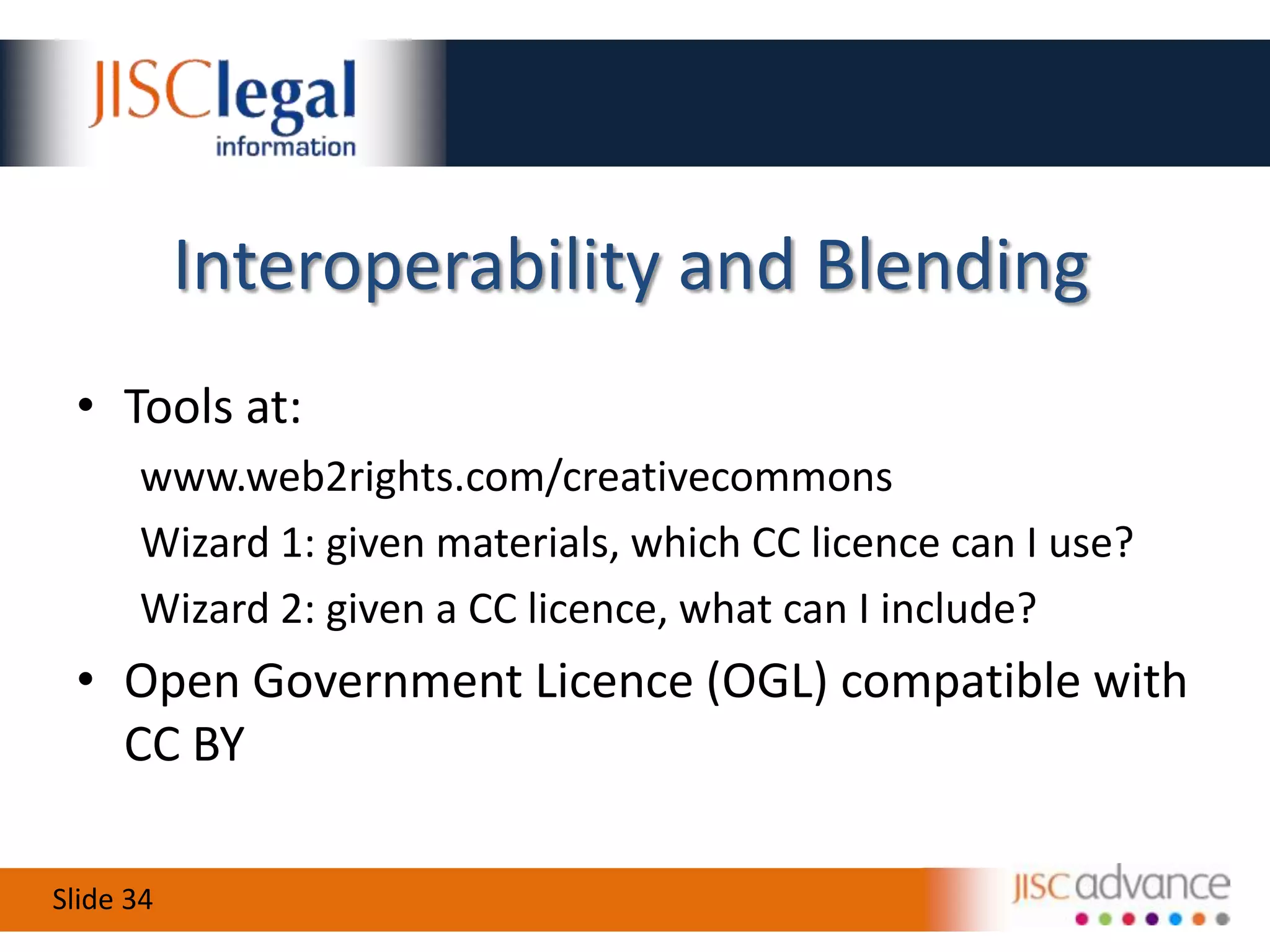 JISClegal information

Interoperability and Blending

• Tools at:

www.web2rights.com/creativecommons

Wizard 1: given materials, which CC licence can I use?

Wizard 2: given a CC licence, what can I include?

• Open Government Licence (OGL) compatible with CC BY

Slide 34

JISCadvance